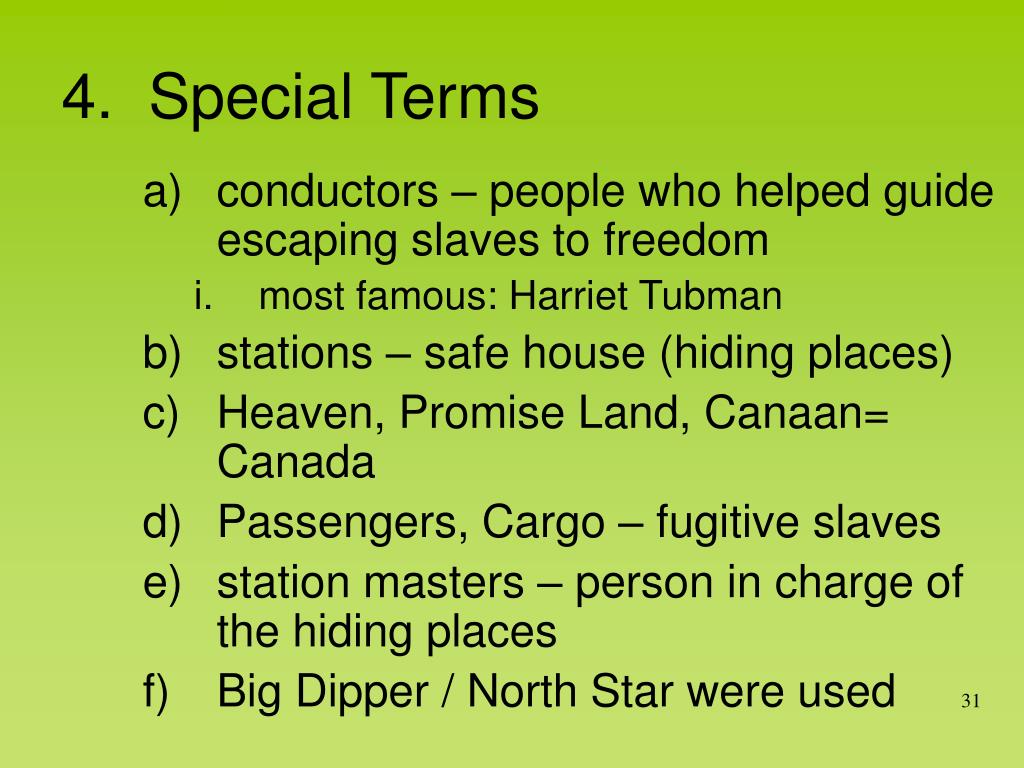 4. Special Terms

a) conductors – people who helped guide escaping slaves to freedom

i. most famous: Harriet Tubman

b) stations – safe house (hiding places)

c) Heaven, Promise Land, Canaan= Canada

d) Passengers, Cargo – fugitive slaves

e) station masters – person in charge of the hiding places

f) Big Dipper / North Star were used

31